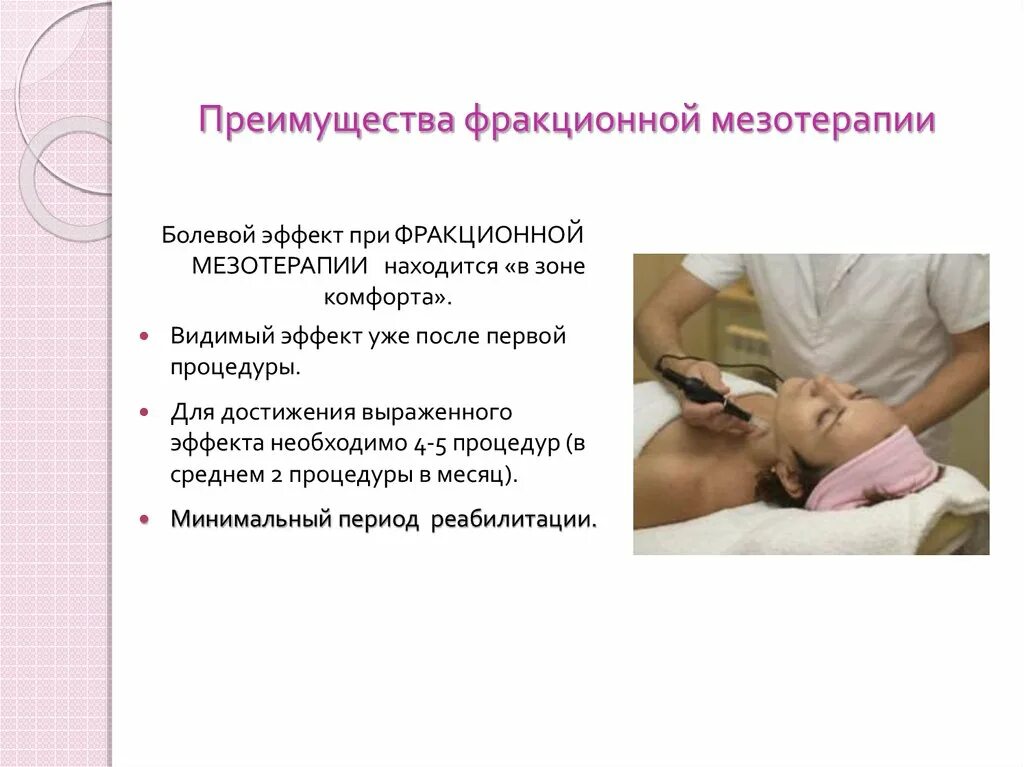 Преимущества фракционной мезотерапии

Болевой эффект при ФРАКЦИОННОЙ МЕЗОТЕРАПИИ находится «в зоне комфорта».

• Видимый эффект уже после первой процедуры.

• Для достижения выраженного эффекта необходимо 4-5 процедур (в среднем 2 процедуры в месяц).

• Минимальный период реабилитации.